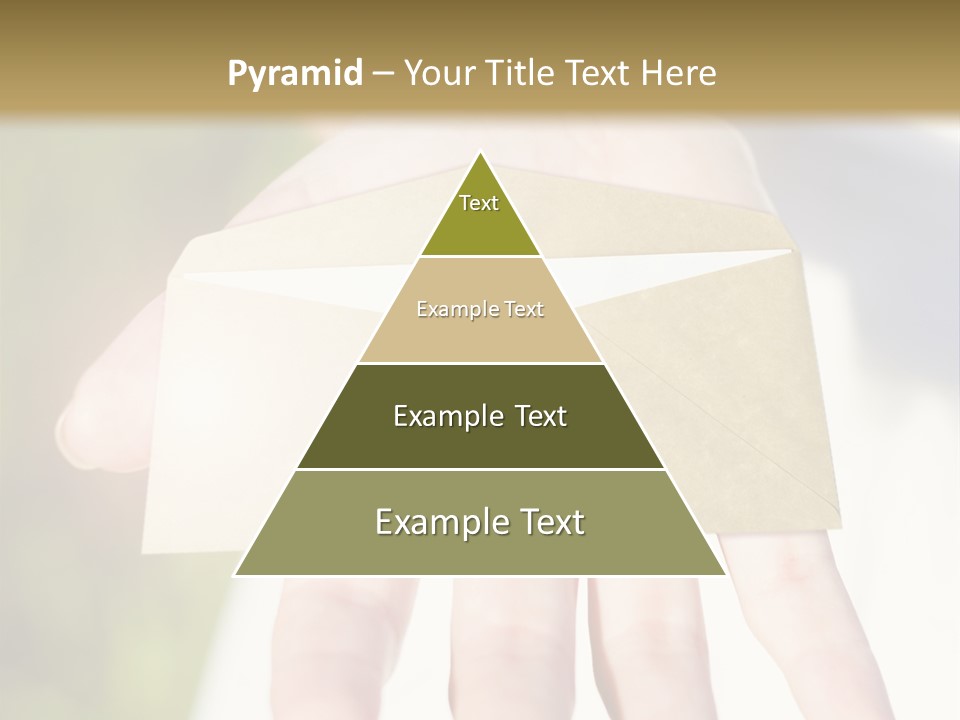 Pyramid – Your Title Text Here

Text

Example Text

Example Text

Example Text